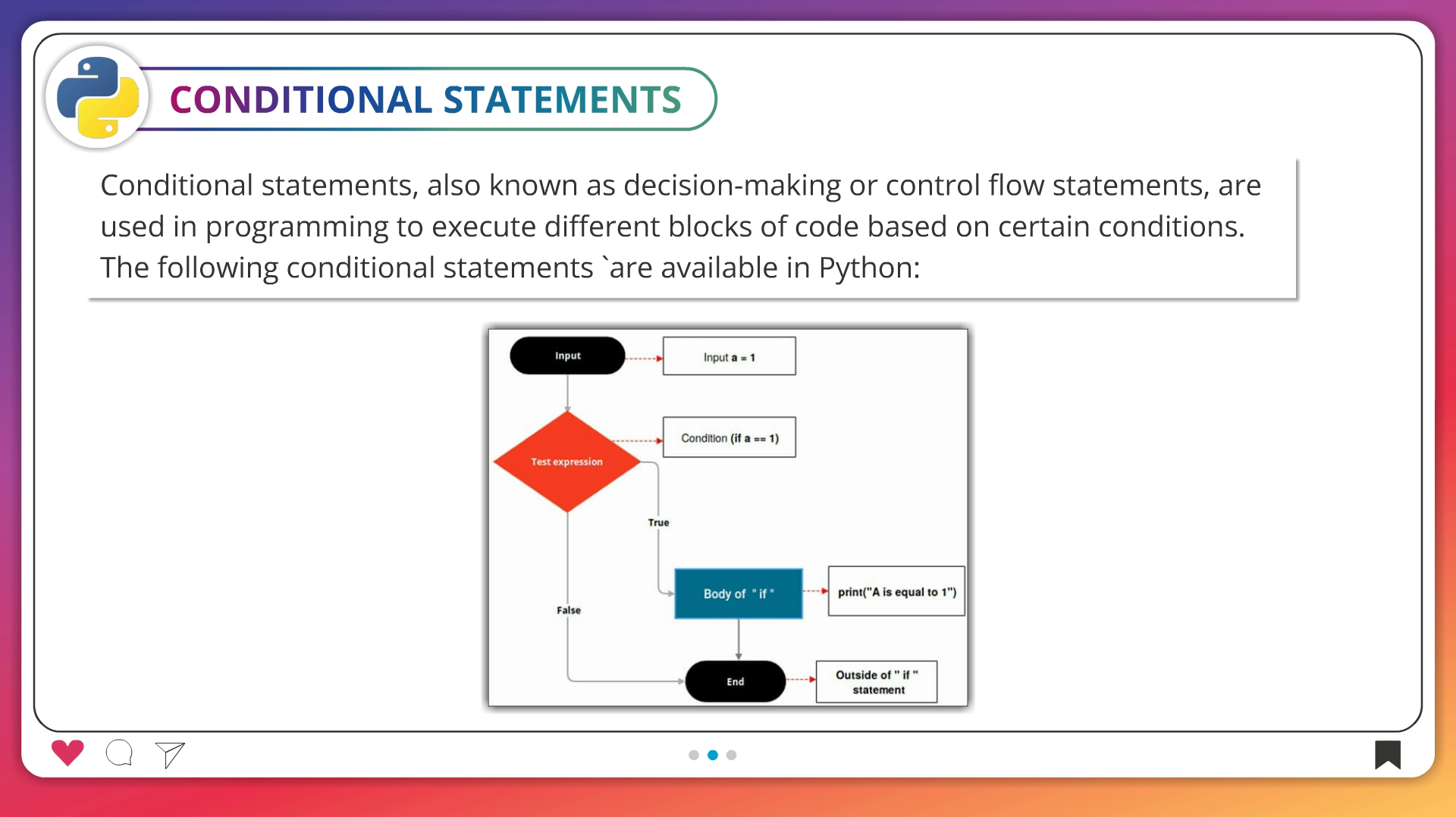 CONDITIONAL STATEMENTS

Conditional statements, also known as decision-making or control flow statements, are used in programming to execute different blocks of code based on certain conditions. The following conditional statements `are available in Python:

Input

Input a = 1

Test expression

Condition (if a == 1)

True

False

Body of " if "

print("A is equal to 1")

End

Outside of " if " statement